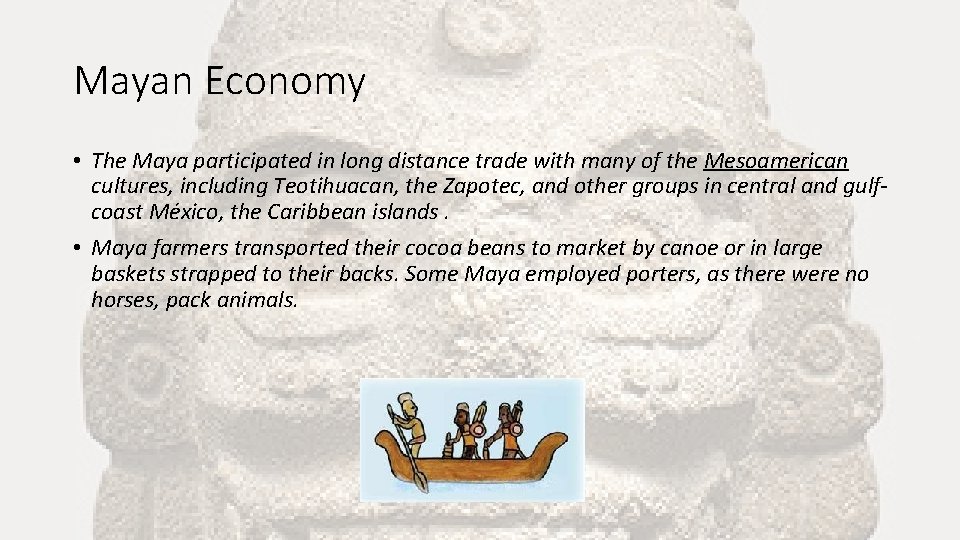 Mayan Economy

• The Maya participated in long distance trade with many of the Mesoamerican cultures, including Teotihuacan, the Zapotec, and other groups in central and gulf-coast México, the Caribbean islands .

• Maya farmers transported their cocoa beans to market by canoe or in large baskets strapped to their backs. Some Maya employed porters, as there were no horses, pack animals.